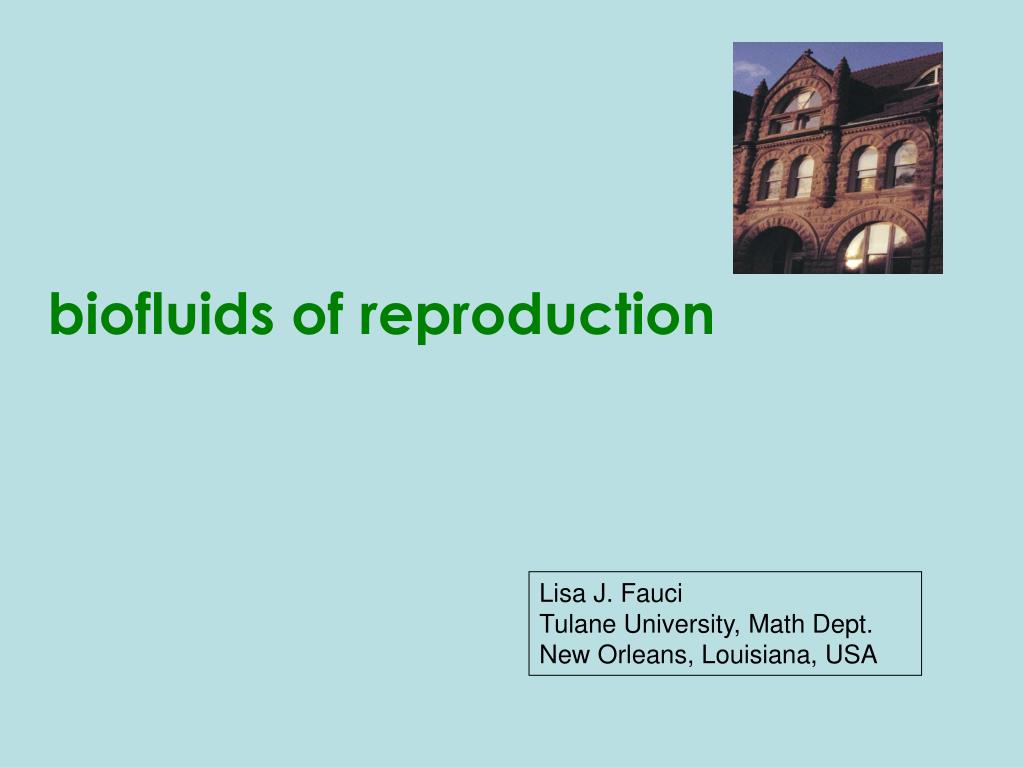 biofluids of reproduction

Lisa J. Fauci
Tulane University, Math Dept.
New Orleans, Louisiana, USA